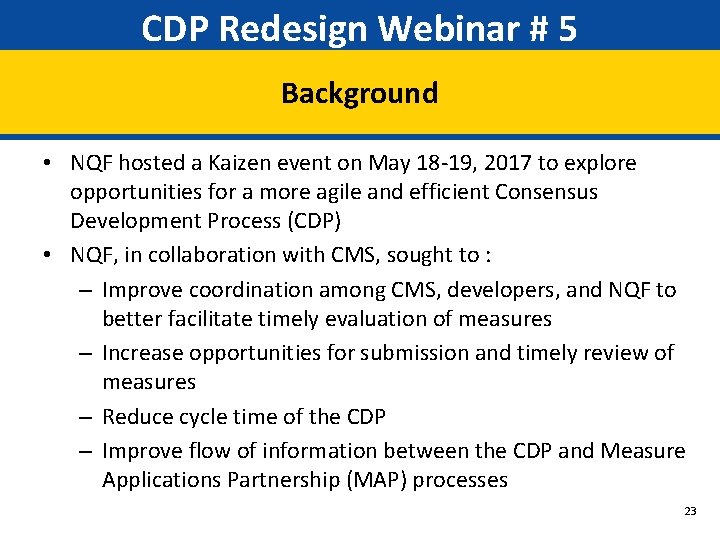 CDP Redesign Webinar # 5

Background

• NQF hosted a Kaizen event on May 18-19, 2017 to explore opportunities for a more agile and efficient Consensus Development Process (CDP)
• NQF, in collaboration with CMS, sought to :
– Improve coordination among CMS, developers, and NQF to better facilitate timely evaluation of measures
– Increase opportunities for submission and timely review of measures
– Reduce cycle time of the CDP
– Improve flow of information between the CDP and Measure Applications Partnership (MAP) processes

23